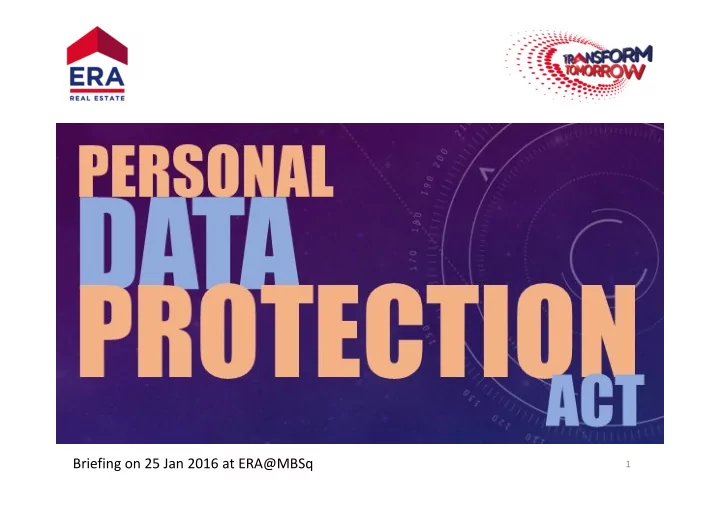 ERA
REAL ESTATE

TRANSFORM
TOMORROW

PERSONAL
DATA
PROTECTION
ACT

Briefing on 25 Jan 2016 at ERA@MBSq

1